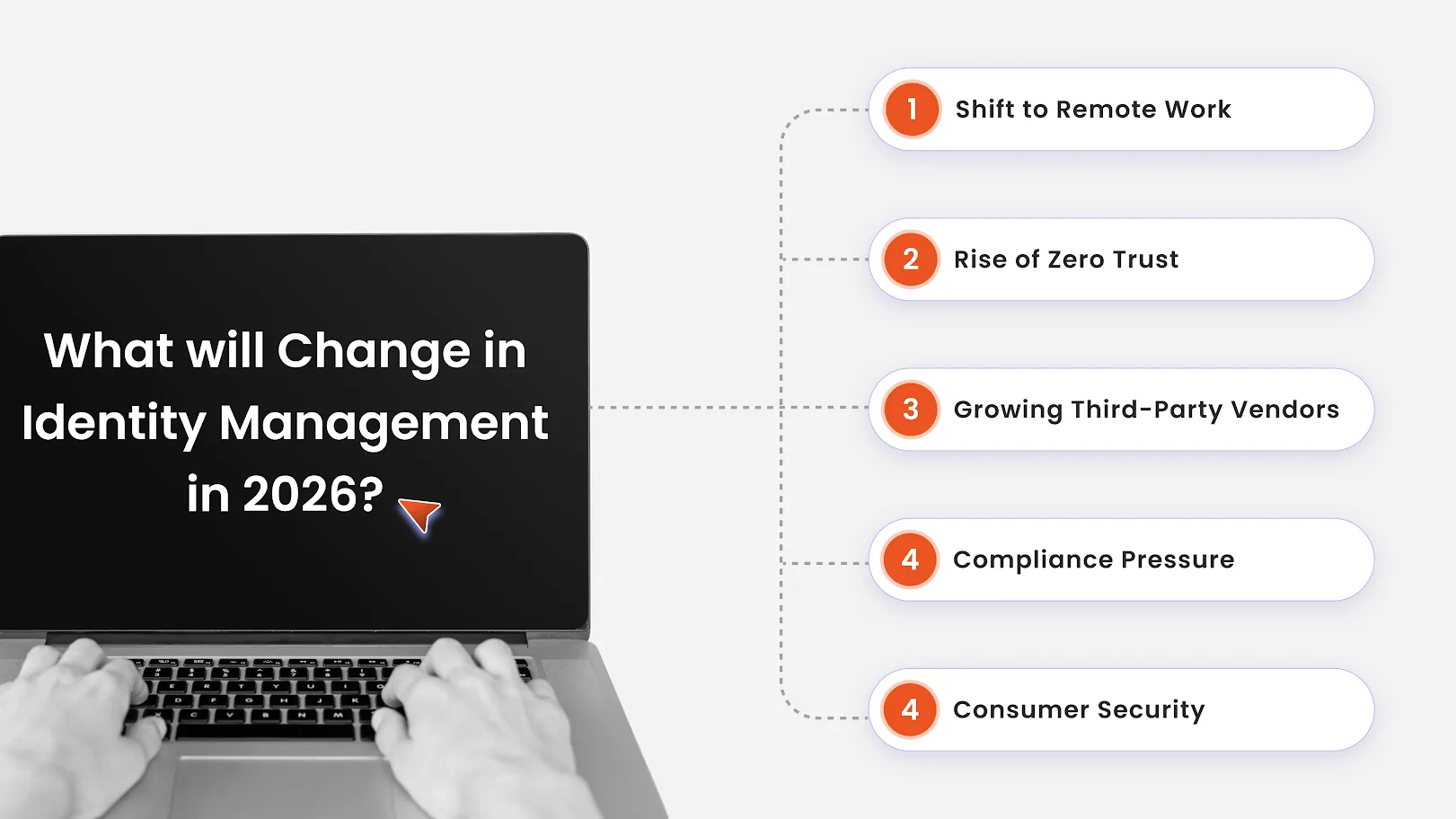 What will Change in Identity Management in 2026?

1 Shift to Remote Work

2 Rise of Zero Trust

3 Growing Third-Party Vendors

4 Compliance Pressure

4 Consumer Security